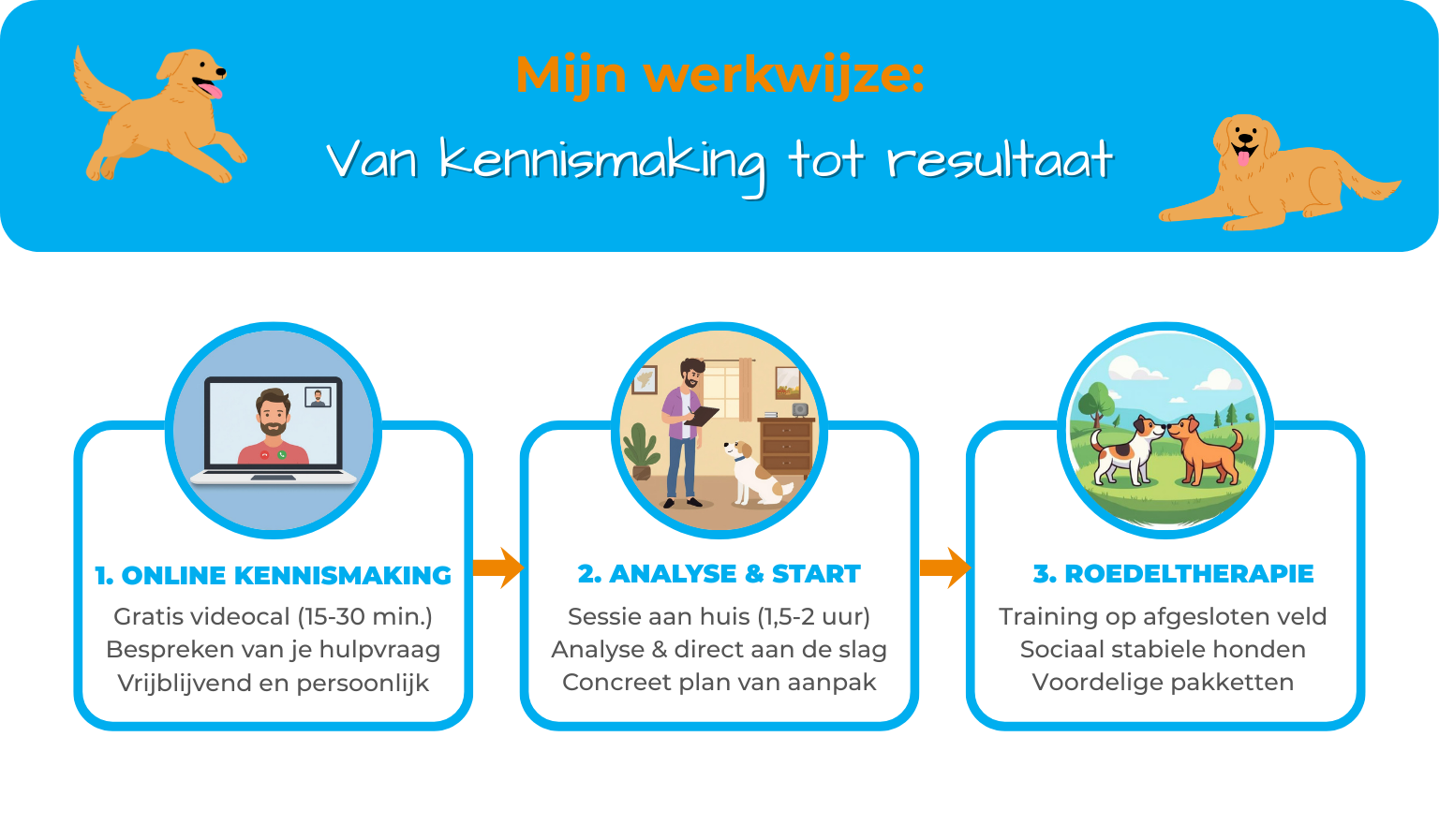 Mijn werkwijze:
Van kennismaking tot resultaat

1. ONLINE KENNISMAKING
Gratis videocal (15-30 min.)
Bespreken van je hulpvraag
Vrijblijvend en persoonlijk

2. ANALYSE & START
Sessie aan huis (1,5-2 uur)
Analyse & direct aan de slag
Concreet plan van aanpak

3. ROEDELTHERAPIE
Training op afgesloten veld
Sociaal stabiele honden
Voordelige pakketten